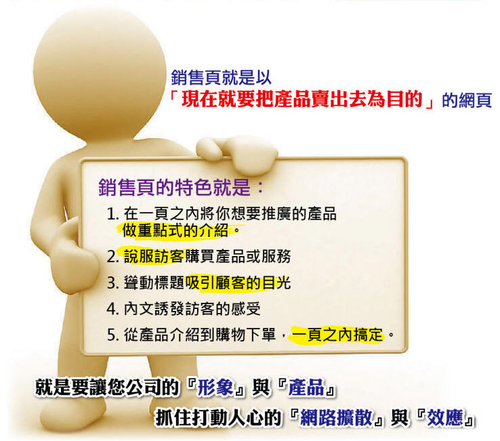 銷售頁就是以
「現在就要把產品賣出去為目的」的網頁

銷售頁的特色就是：

1. 在一頁之內將你想要推廣的產品做重點式的介紹。
2. 說服訪客購買產品或服務
3. 聳動標題吸引顧客的目光
4. 內文誘發訪客的感受
5. 從產品介紹到購物下單，一頁之內搞定。

就是要讓您公司的『形象』與『產品』
抓住打動人心的『網路擴散』與『效應』